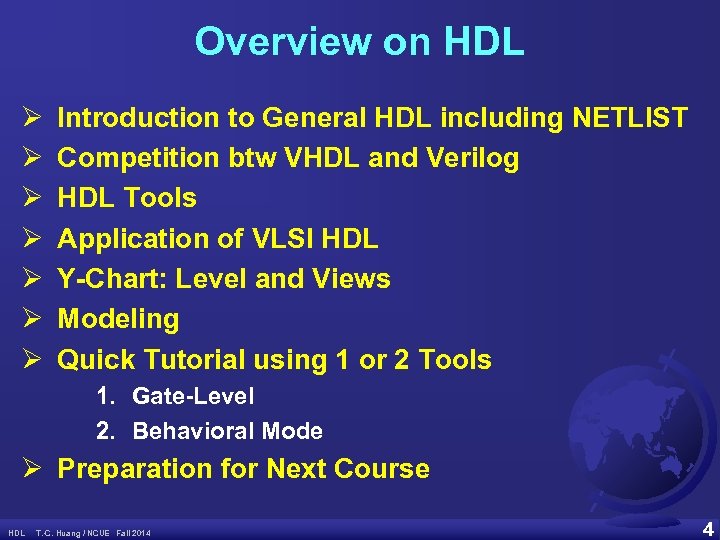 Overview on HDL

➢ Introduction to General HDL including NETLIST
➢ Competition btw VHDL and Verilog
➢ HDL Tools
➢ Application of VLSI HDL
➢ Y-Chart: Level and Views
➢ Modeling
➢ Quick Tutorial using 1 or 2 Tools
1. Gate-Level
2. Behavioral Mode
➢ Preparation for Next Course

HDL T.C. Huang / NCUE Fall 2014

4